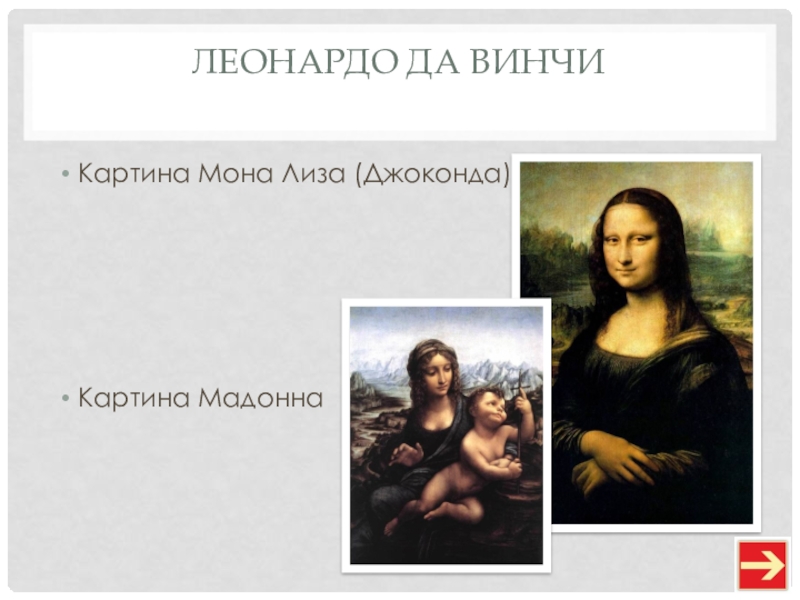 ЛЕОНАРДО ДА ВИНЧИ

• Картина Мона Лиза (Джоконда)

• Картина Мадонна